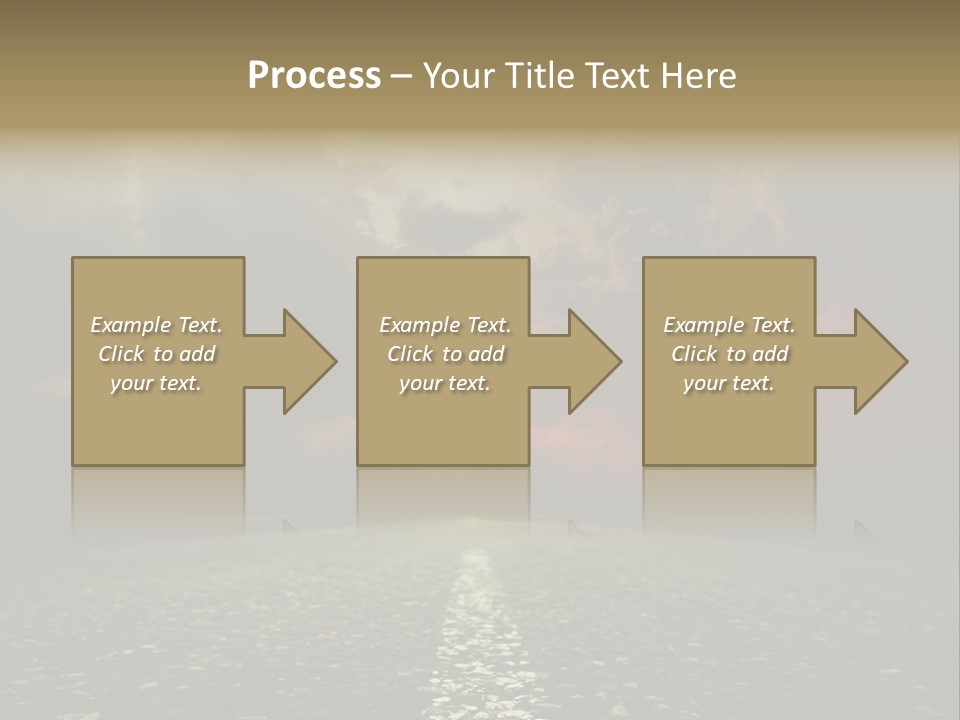 Process – Your Title Text Here

Example Text. Click to add your text.

Example Text. Click to add your text.

Example Text. Click to add your text.